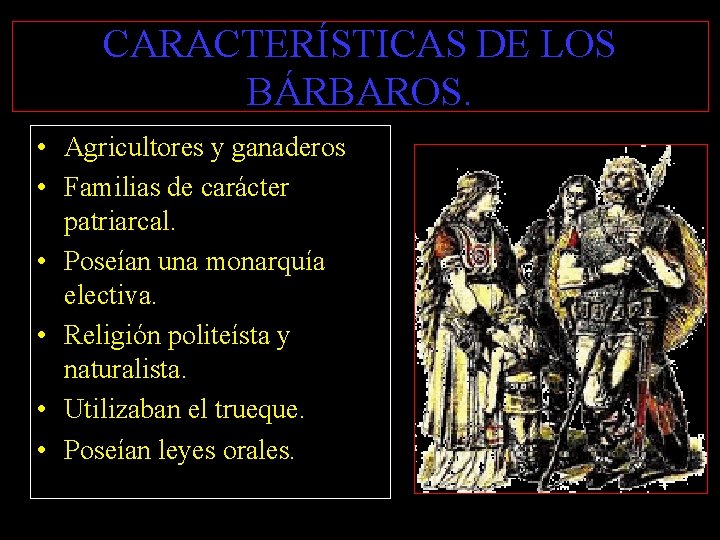 CARACTERÍSTICAS DE LOS BÁRBAROS.

• Agricultores y ganaderos
• Familias de carácter patriarcal.
• Poseían una monarquía electiva.
• Religión politeísta y naturalista.
• Utilizaban el trueque.
• Poseían leyes orales.